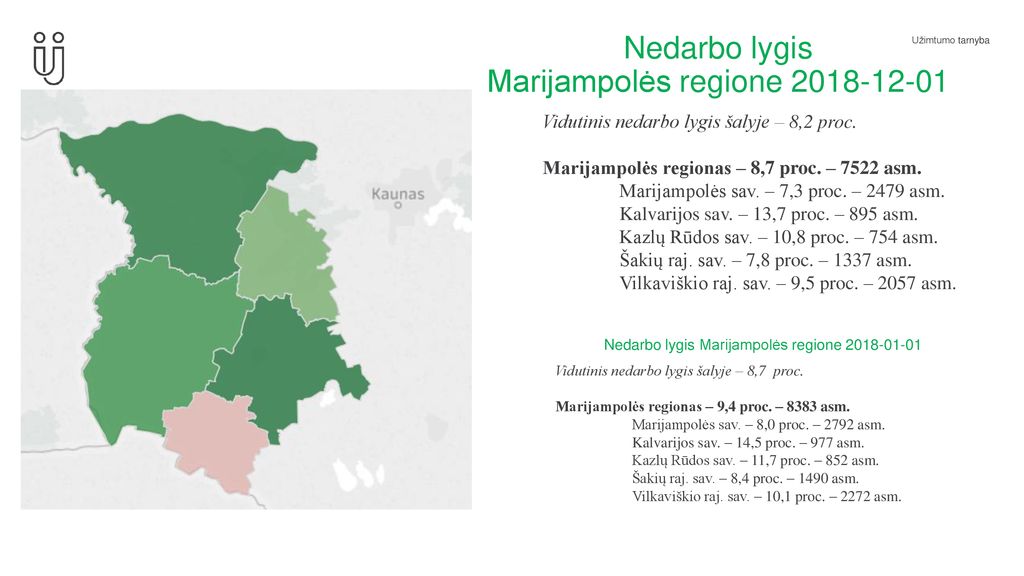 Užimtumo tarnyba

Nedarbo lygis
Marijampolės regione 2018-12-01

Kaunas

Vidutinis nedarbo lygis šalyje – 8,2 proc.

Marijampolės regionas – 8,7 proc. – 7522 asm.
Marijampolės sav. – 7,3 proc. – 2479 asm.
Kalvarijos sav. – 13,7 proc. – 895 asm.
Kazlų Rūdos sav. – 10,8 proc. – 754 asm.
Šakių raj. sav. – 7,8 proc. – 1337 asm.
Vilkaviškio raj. sav. – 9,5 proc. – 2057 asm.

Nedarbo lygis Marijampolės regione 2018-01-01

Vidutinis nedarbo lygis šalyje – 8,7 proc.

Marijampolės regionas – 9,4 proc. – 8383 asm.
Marijampolės sav. – 8,0 proc. – 2792 asm.
Kalvarijos sav. – 14,5 proc. – 977 asm.
Kazlų Rūdos sav. – 11,7 proc. – 852 asm.
Šakių raj. sav. – 8,4 proc. – 1490 asm.
Vilkaviškio raj. sav. – 10,1 proc. – 2272 asm.